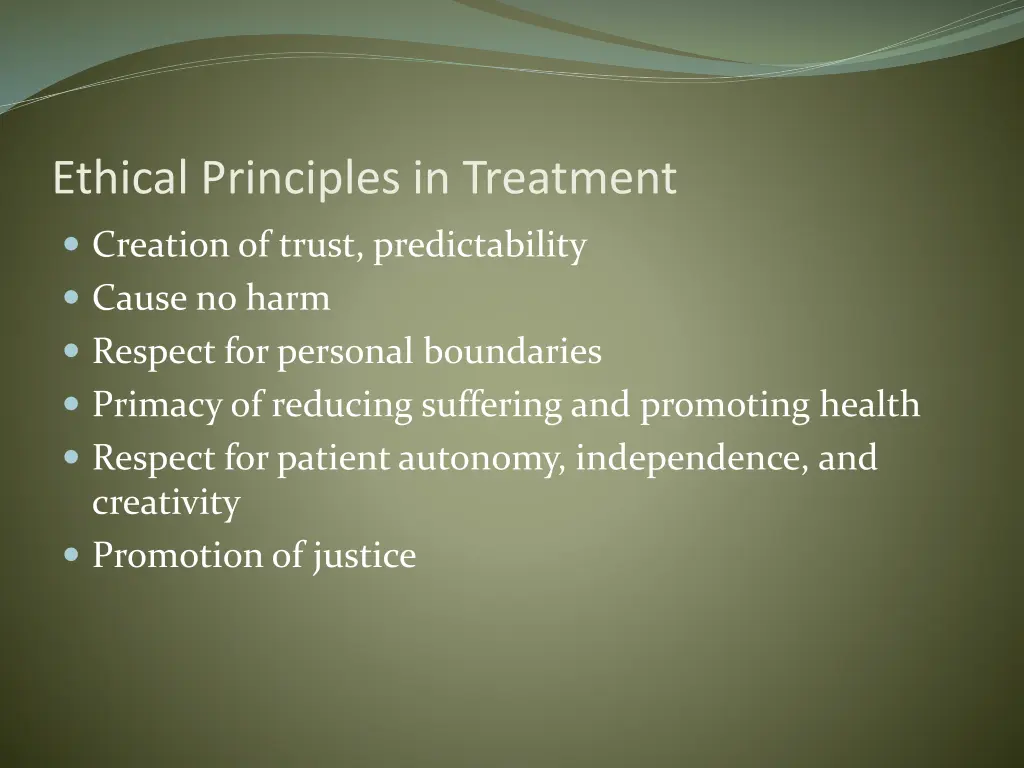 Ethical Principles in Treatment

- Creation of trust, predictability
- Cause no harm
- Respect for personal boundaries
- Primacy of reducing suffering and promoting health
- Respect for patient autonomy, independence, and creativity
- Promotion of justice